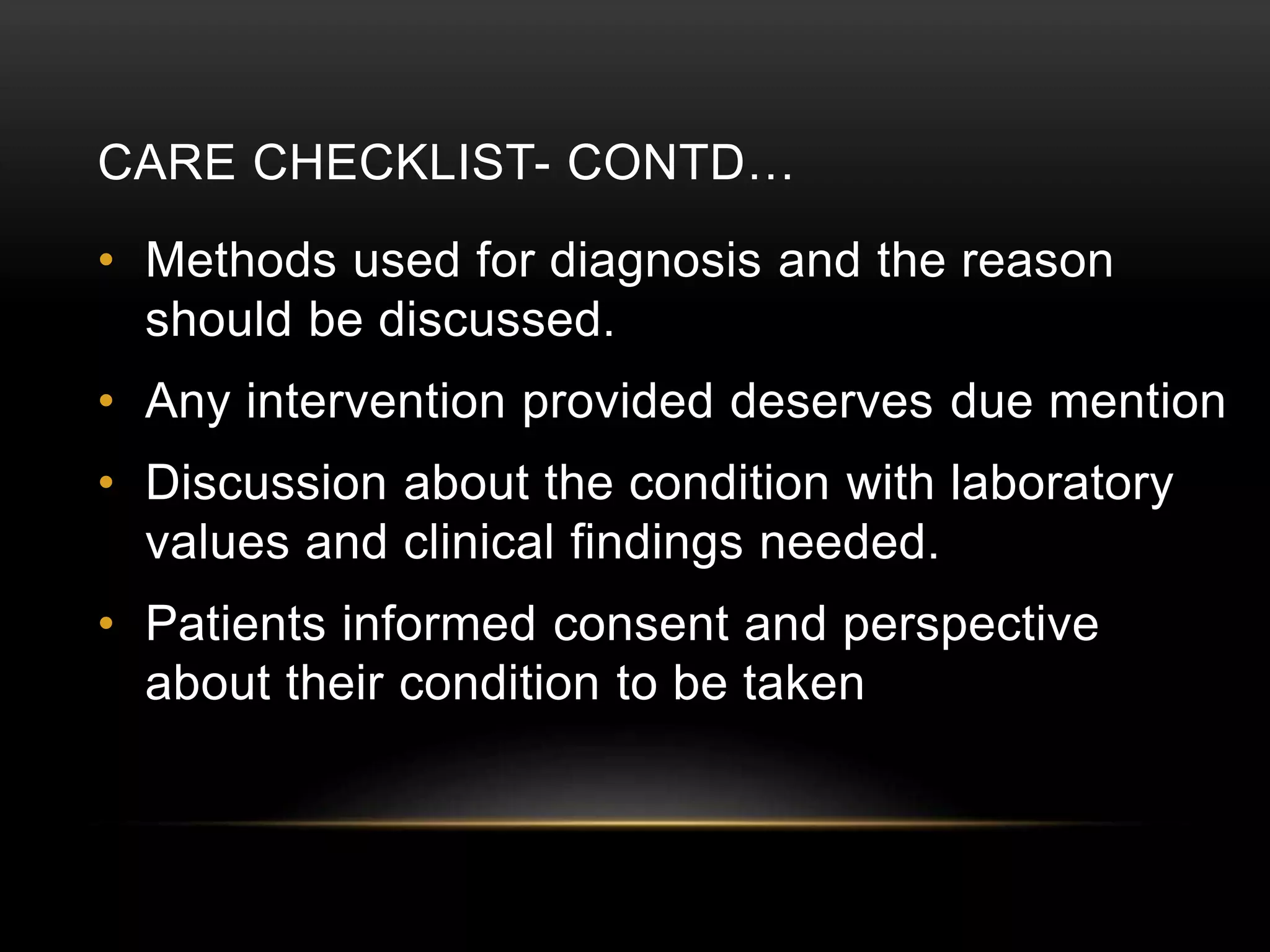 CARE CHECKLIST- CONTD…

• Methods used for diagnosis and the reason should be discussed.

• Any intervention provided deserves due mention

• Discussion about the condition with laboratory values and clinical findings needed.

• Patients informed consent and perspective about their condition to be taken